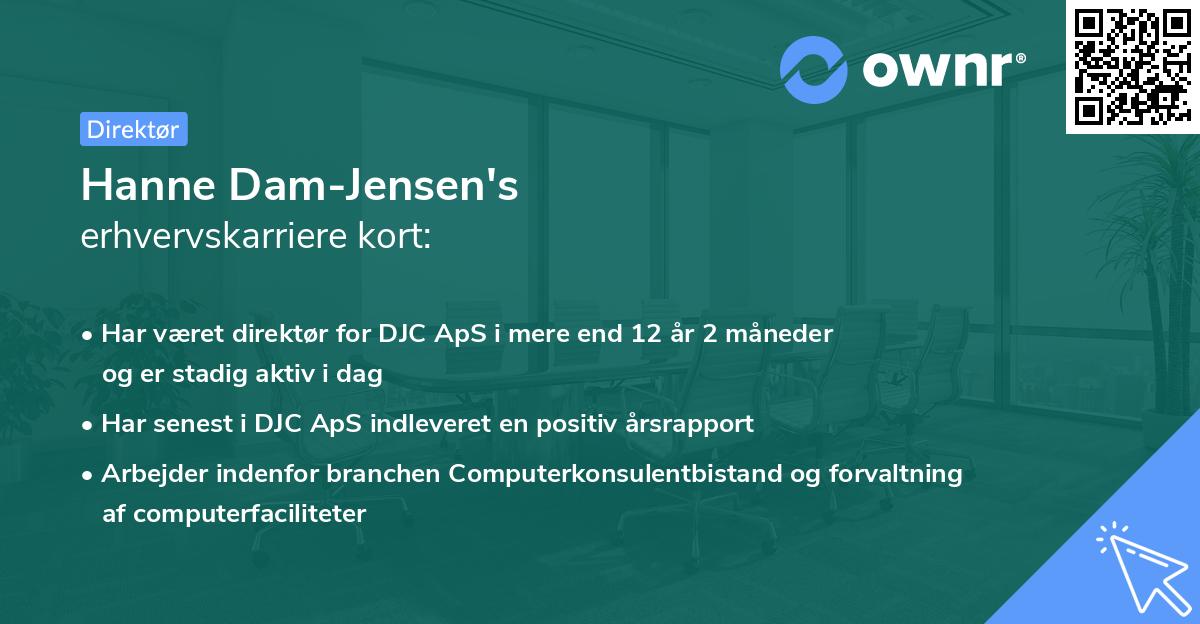 ownr®

Direktør

Hanne Dam-Jensen's
erhvervskarriere kort:

• Har været direktør for DJC ApS i mere end 12 år 2 måneder og er stadig aktiv i dag

• Har senest i DJC ApS indleveret en positiv årsrapport

• Arbejder indenfor branchen Computerkonsulentbistand og forvaltning af computerfaciliteter